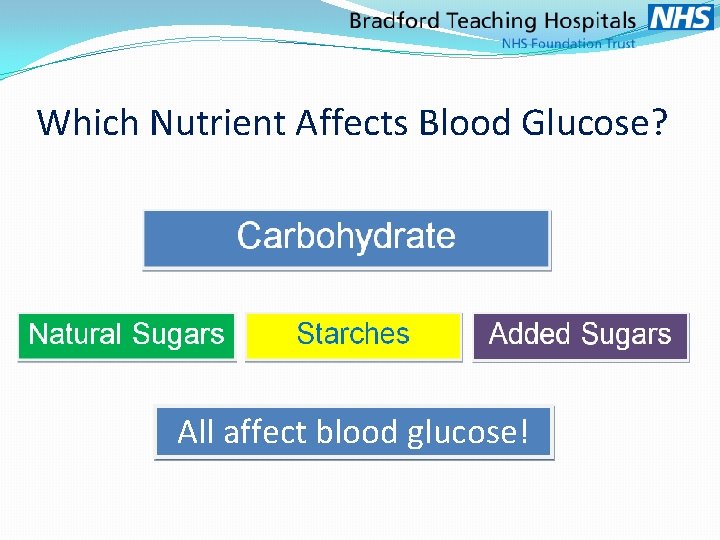 Bradford Teaching Hospitals NHS
NHS Foundation Trust

Which Nutrient Affects Blood Glucose?

Carbohydrate

Natural Sugars

Starches

Added Sugars

All affect blood glucose!